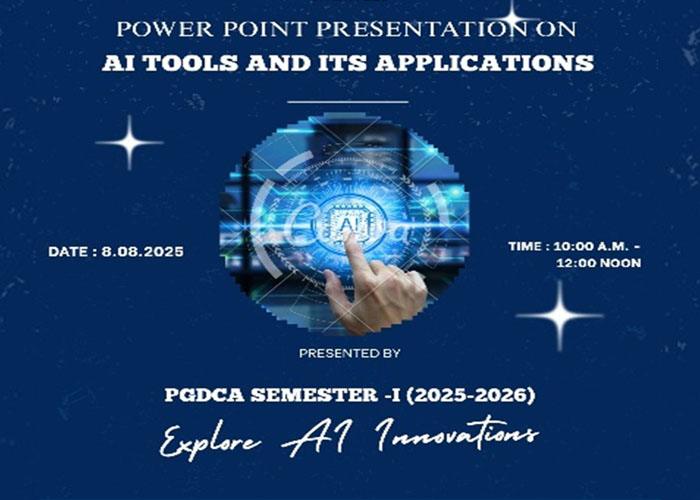 POWER POINT PRESENTATION ON
AI TOOLS AND ITS APPLICATIONS

AI

DATE : 8.08.2025

TIME : 10:00 A.M. - 12:00 NOON

PRESENTED BY

PGDCA SEMESTER -I (2025-2026)

Explore AI Innovations